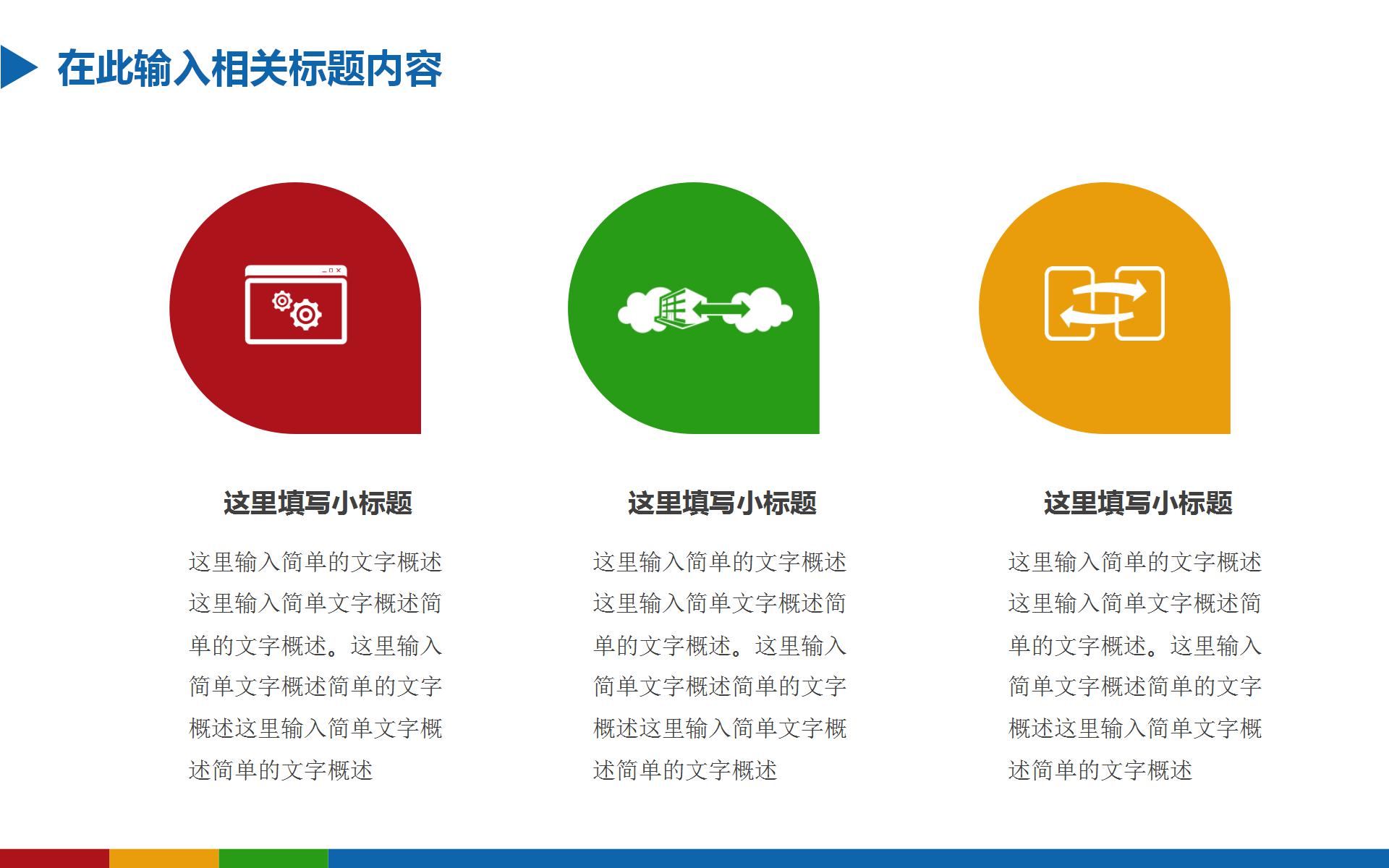 在此输入相关标题内容

这里填写小标题

这里输入简单的文字概述这里输入简单文字概述简单的文字概述。这里输入简单文字概述简单的文字概述这里输入简单文字概述简单的文字概述

这里填写小标题

这里输入简单的文字概述这里输入简单文字概述简单的文字概述。这里输入简单文字概述简单的文字概述这里输入简单文字概述简单的文字概述

这里填写小标题

这里输入简单的文字概述这里输入简单文字概述简单的文字概述。这里输入简单文字概述简单的文字概述这里输入简单文字概述简单的文字概述